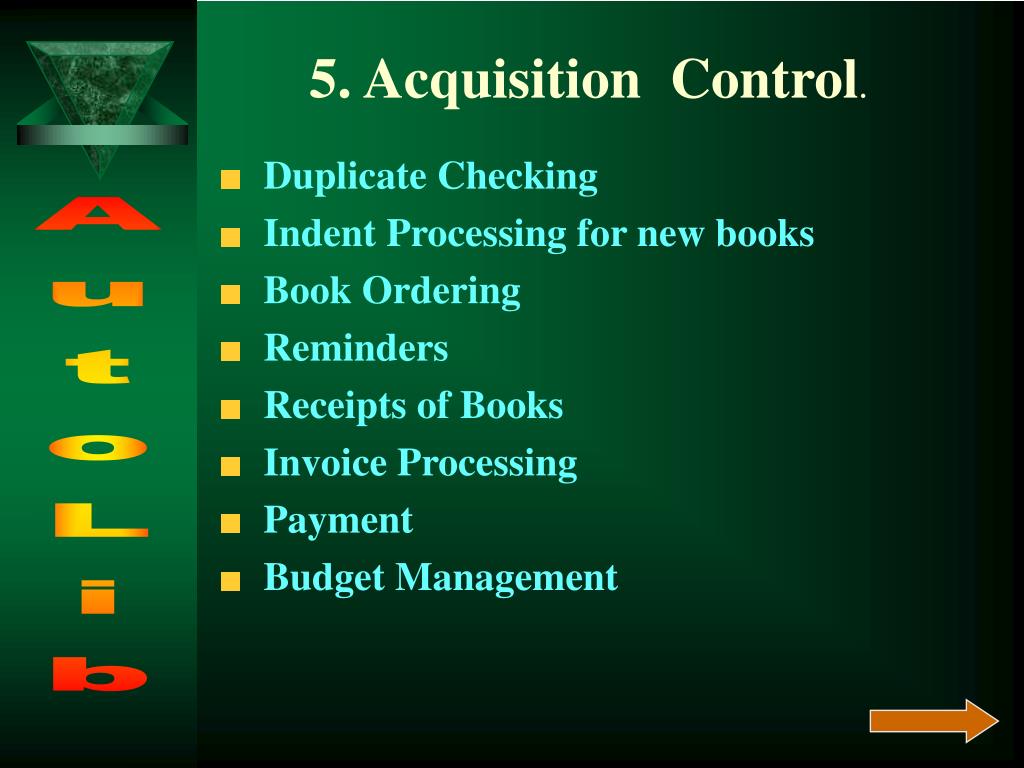 AutoLib

5. Acquisition Control.

- Duplicate Checking
- Indent Processing for new books
- Book Ordering
- Reminders
- Receipts of Books
- Invoice Processing
- Payment
- Budget Management